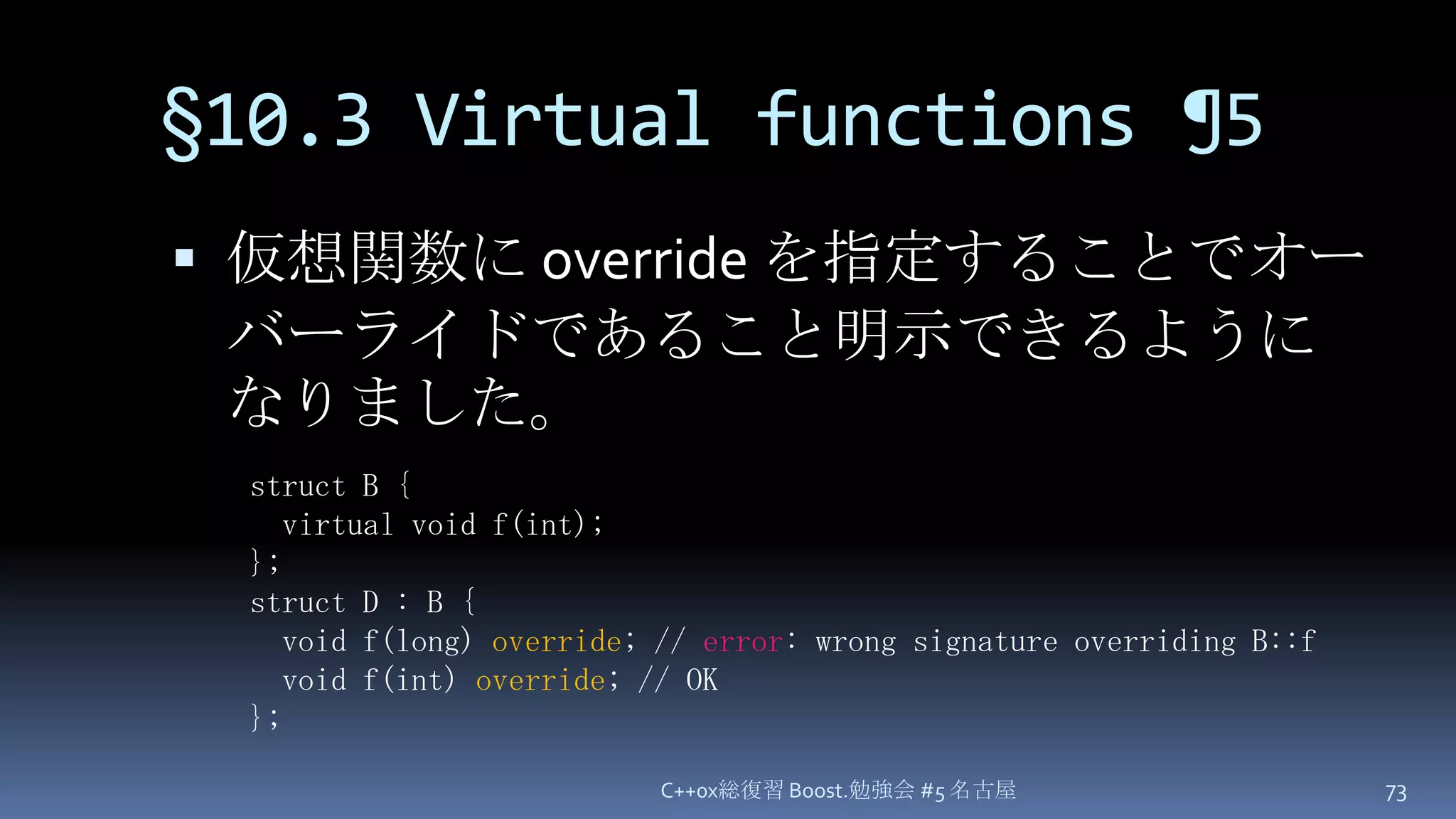 §10.3 Virtual functions ¶5

▪ 仮想関数に override を指定することでオーバーライドであること明示できるようになりました。

struct B {
  virtual void f(int);
};
struct D : B {
  void f(long) override; // error: wrong signature overriding B::f
  void f(int) override; // OK
};

C++0x総復習 Boost.勉強会 #5 名古屋

73